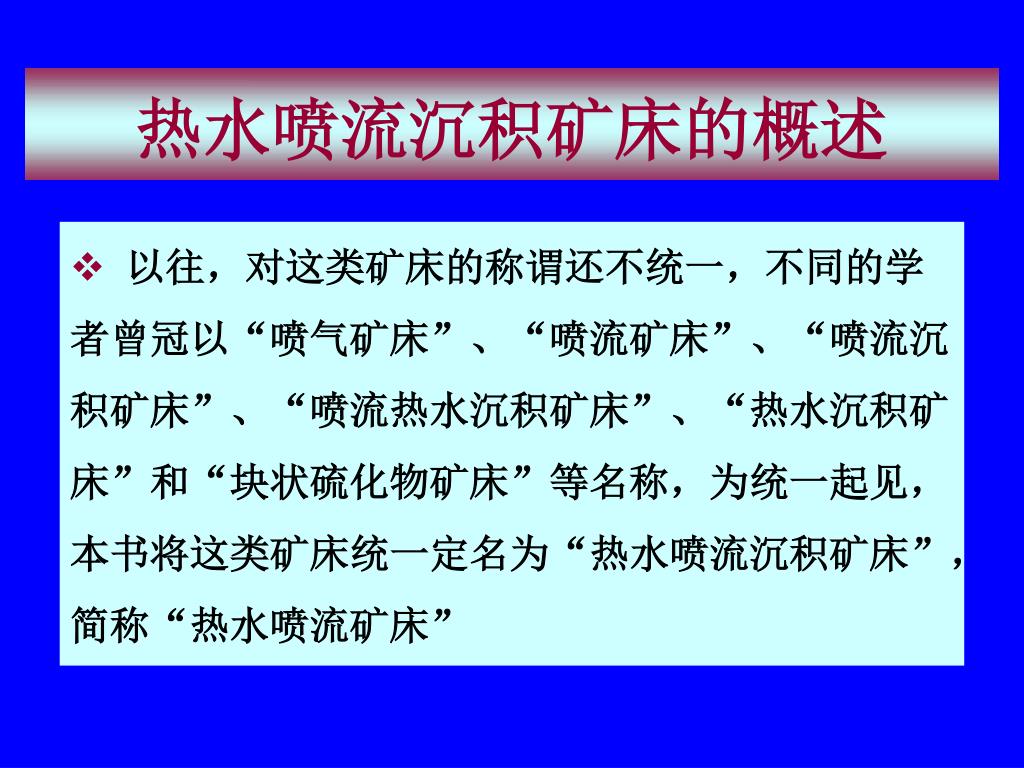 热水喷流沉积矿床的概述

❖ 以往，对这类矿床的称谓还不统一，不同的学者曾冠以“喷气矿床”、“喷流矿床”、“喷流沉积矿床”、“喷流热水沉积矿床”、“热水沉积矿床”和“块状硫化物矿床”等名称，为统一起见，本书将这类矿床统一定名为“热水喷流沉积矿床”，简称“热水喷流矿床”